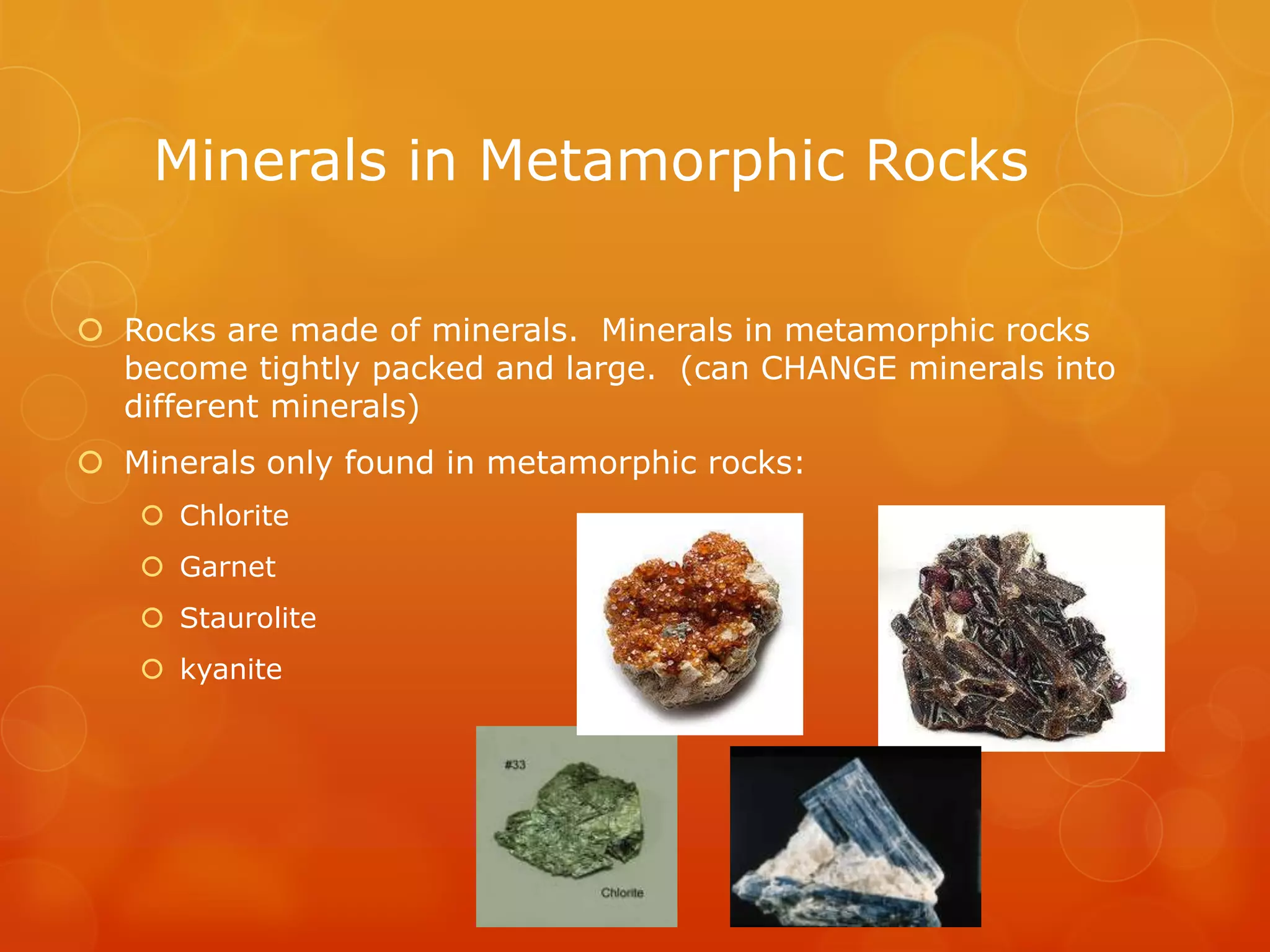 Minerals in Metamorphic Rocks

Rocks are made of minerals. Minerals in metamorphic rocks become tightly packed and large. (can CHANGE minerals into different minerals)

Minerals only found in metamorphic rocks:

Chlorite

Garnet

Staurolite

kyanite

#33

Chlorite